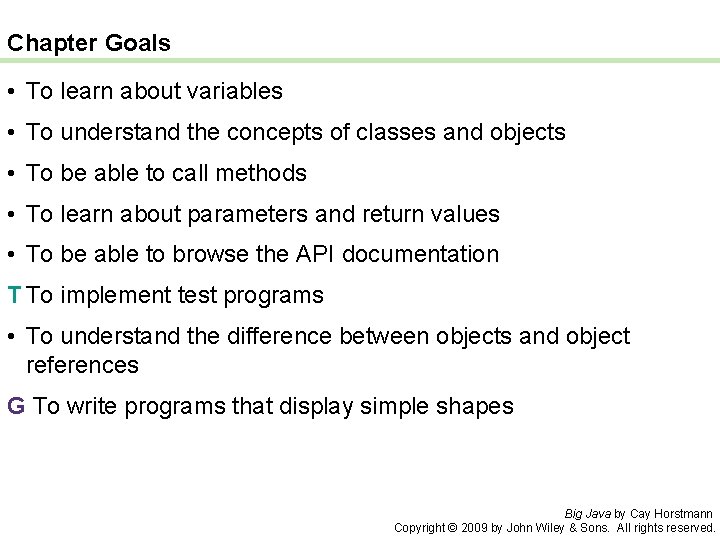 Chapter Goals

• To learn about variables

• To understand the concepts of classes and objects

• To be able to call methods

• To learn about parameters and return values

• To be able to browse the API documentation

T To implement test programs

• To understand the difference between objects and object references

G To write programs that display simple shapes

Big Java by Cay Horstmann
Copyright © 2009 by John Wiley & Sons. All rights reserved.